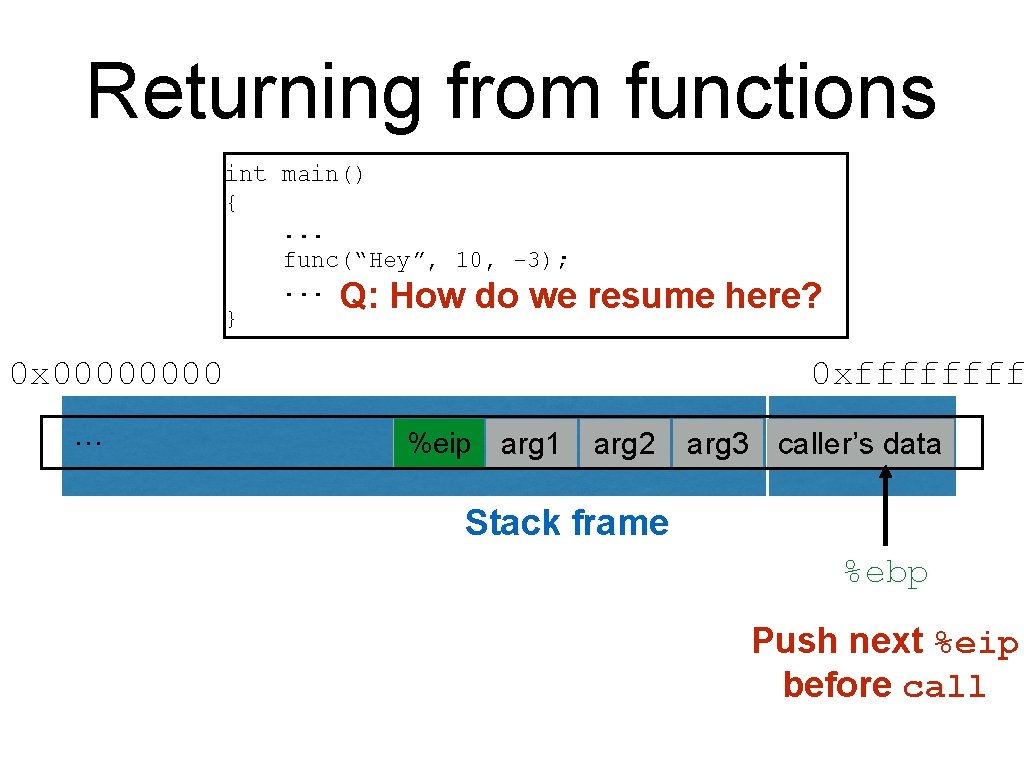 Returning from functions

int main()
{
...
func("Hey", 10, -3);
... Q: How do we resume here?
}

0x00000000

0xffffffff

...

%eip

arg1

arg2

arg3

caller's data

Stack frame

%ebp

Push next %eip before call